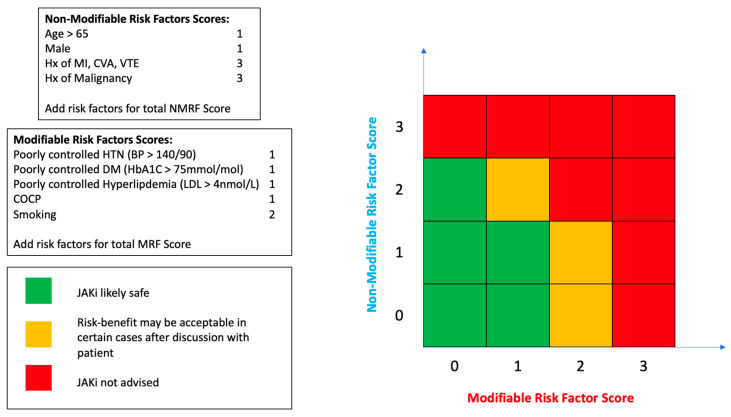 **Non-Modifiable Risk Factors Scores:**

| | |
|---|---|
| Age > 65 | 1 |
| Male | 1 |
| Hx of MI, CVA, VTE | 3 |
| Hx of Malignancy | 3 |

Add risk factors for total NMRF Score

**Modifiable Risk Factors Scores:**

| | |
|---|---|
| Poorly controlled HTN (BP > 140/90) | 1 |
| Poorly controlled DM (HbA1C > 75mmol/mol) | 1 |
| Poorly controlled Hyperlipdemia (LDL > 4nmol/L) | 1 |
| COCP | 1 |
| Smoking | 2 |

Add risk factors for total MRF Score

JAKi likely safe

Risk-benefit may be acceptable in certain cases after discussion with patient

JAKi not advised

Non-Modifiable Risk Factor Score

3
2
1
0

0 1 2 3

Modifiable Risk Factor Score